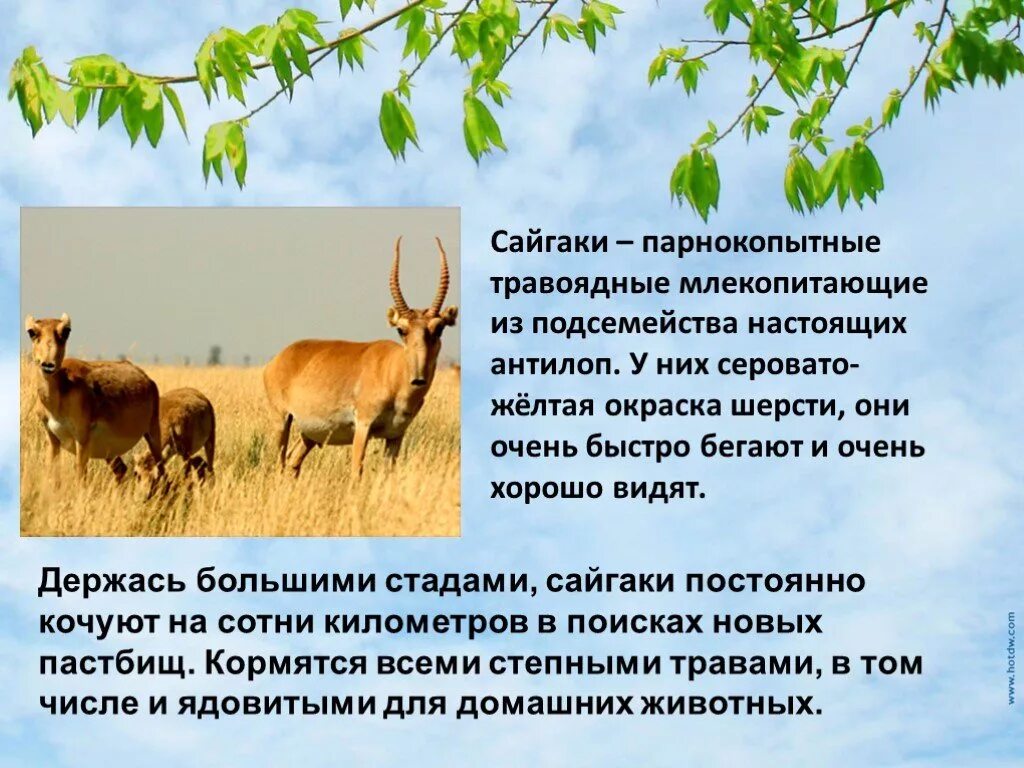 Сайгаки – парнокопытные травоядные млекопитающие из подсемейства настоящих антилоп. У них серовато-жёлтая окраска шерсти, они очень быстро бегают и очень хорошо видят.

Держась большими стадами, сайгаки постоянно кочуют на сотни километров в поисках новых пастбищ. Кормятся всеми степными травами, в том числе и ядовитыми для домашних животных.

www.hotdw.com